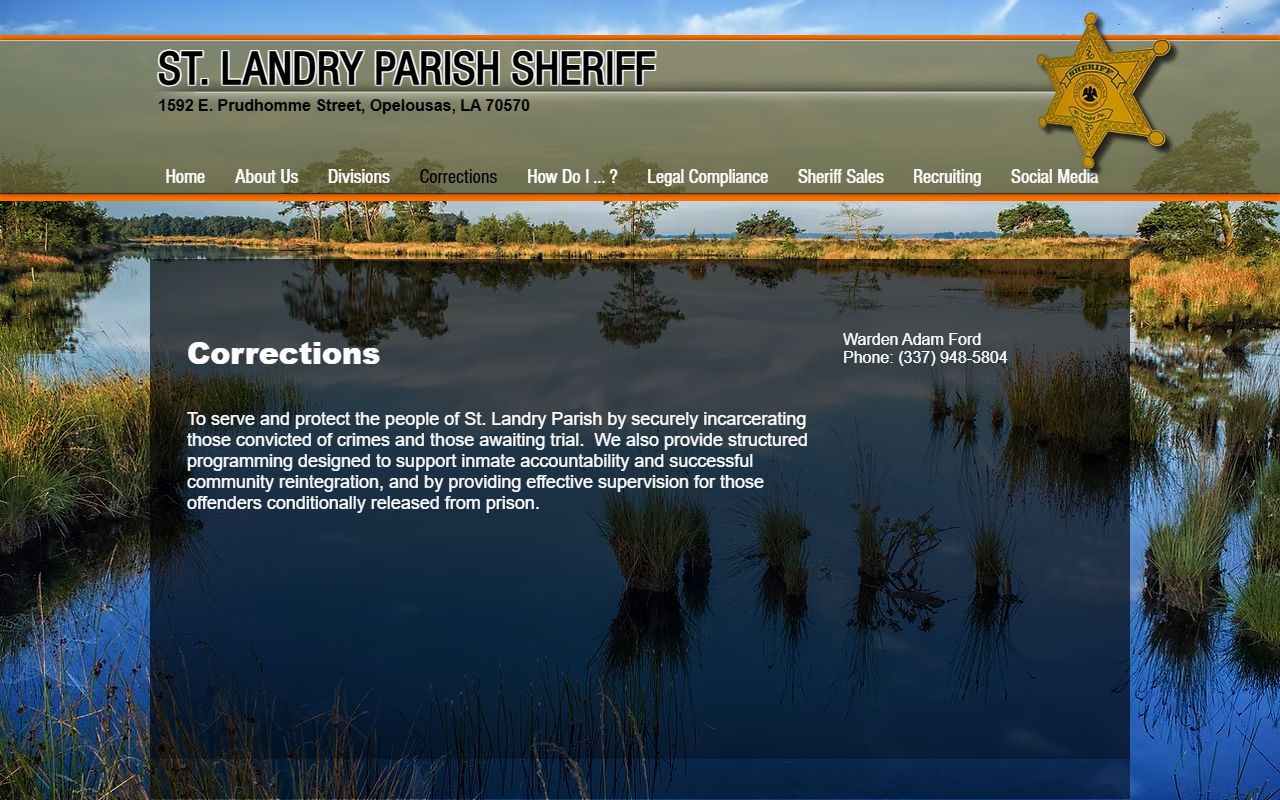 ST. LANDRY PARISH SHERIFF

1592 E. Prudhomme Street, Opelousas, LA 70570

SHERIFF

Home About Us Divisions Corrections How Do I ... ? Legal Compliance Sheriff Sales Recruiting Social Media

Corrections

Warden Adam Ford
Phone: (337) 948-5804

To serve and protect the people of St. Landry Parish by securely incarcerating those convicted of crimes and those awaiting trial. We also provide structured programming designed to support inmate accountability and successful community reintegration, and by providing effective supervision for those offenders conditionally released from prison.